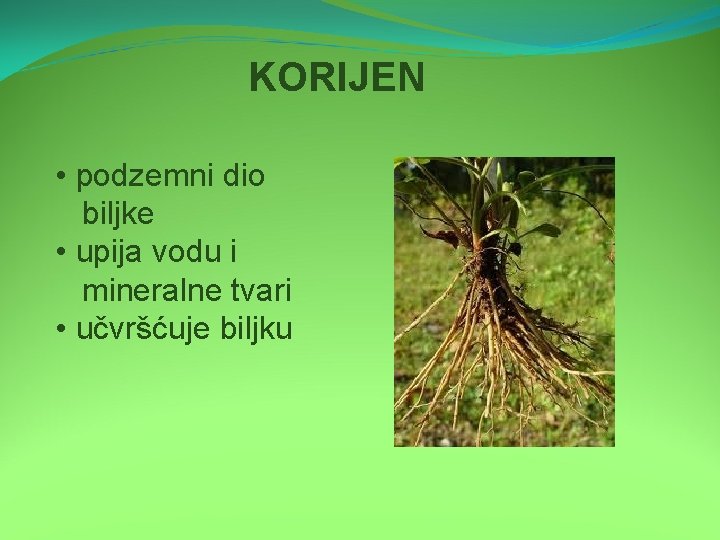 KORIJEN

• podzemni dio biljke
• upija vodu i mineralne tvari
• učvršćuje biljku